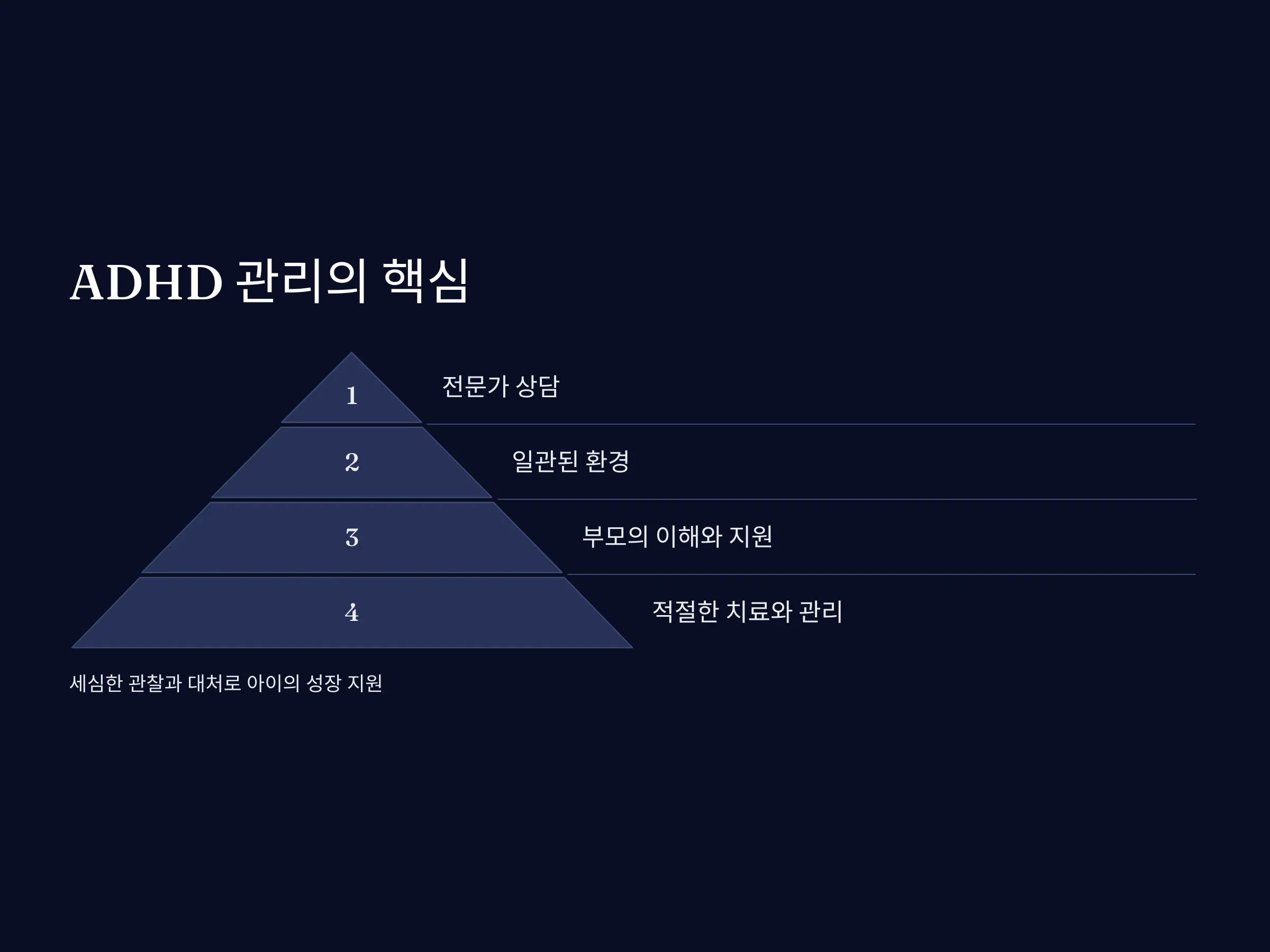 ADHD 관리의 핵심

1

전문가 상담

2

일관된 환경

3

부모의 이해와 지원

4

적절한 치료와 관리

세심한 관찰과 대처로 아이의 성장 지원